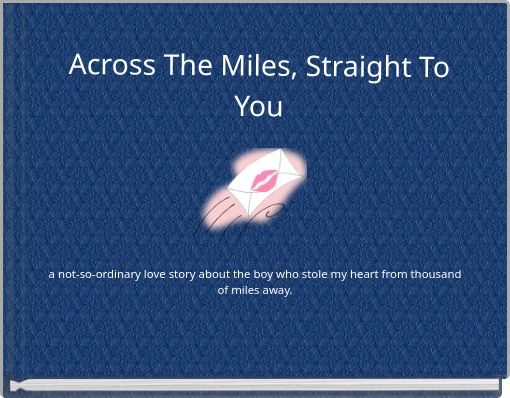 Across The Miles, Straight To You

a not-so-ordinary love story about the boy who stole my heart from thousand of miles away.